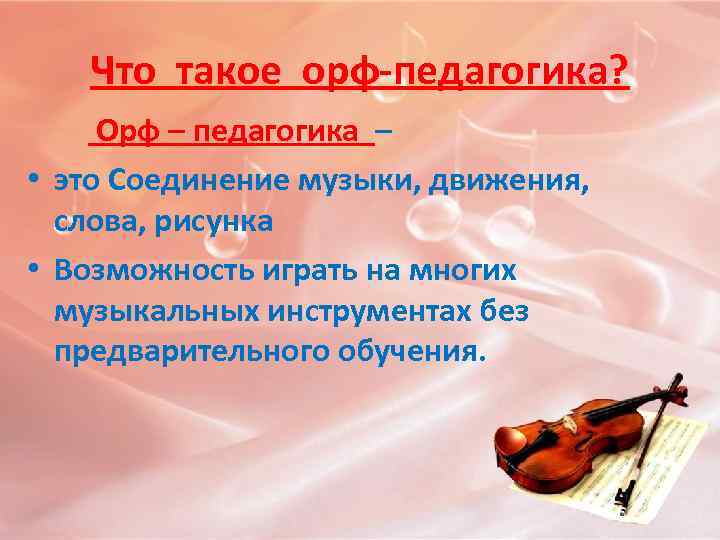 Что такое орф-педагогика?

Орф – педагогика –

• это Соединение музыки, движения, слова, рисунка

• Возможность играть на многих музыкальных инструментах без предварительного обучения.